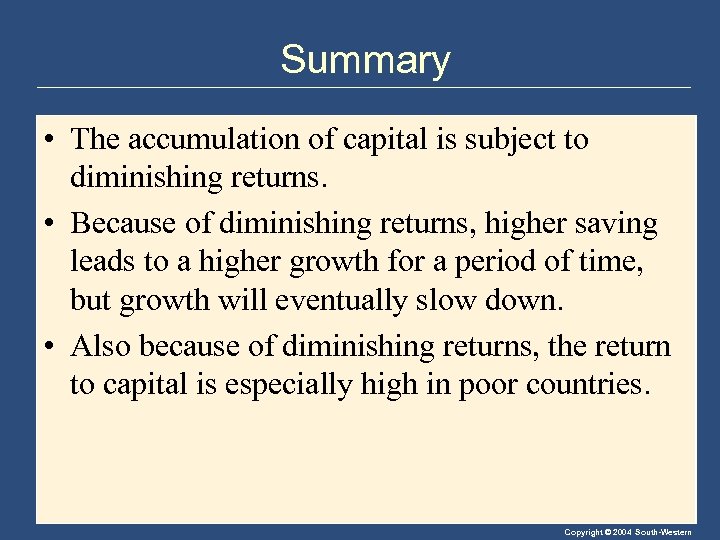 Summary

• The accumulation of capital is subject to diminishing returns.

• Because of diminishing returns, higher saving leads to a higher growth for a period of time, but growth will eventually slow down.

• Also because of diminishing returns, the return to capital is especially high in poor countries.

Copyright © 2004 South-Western